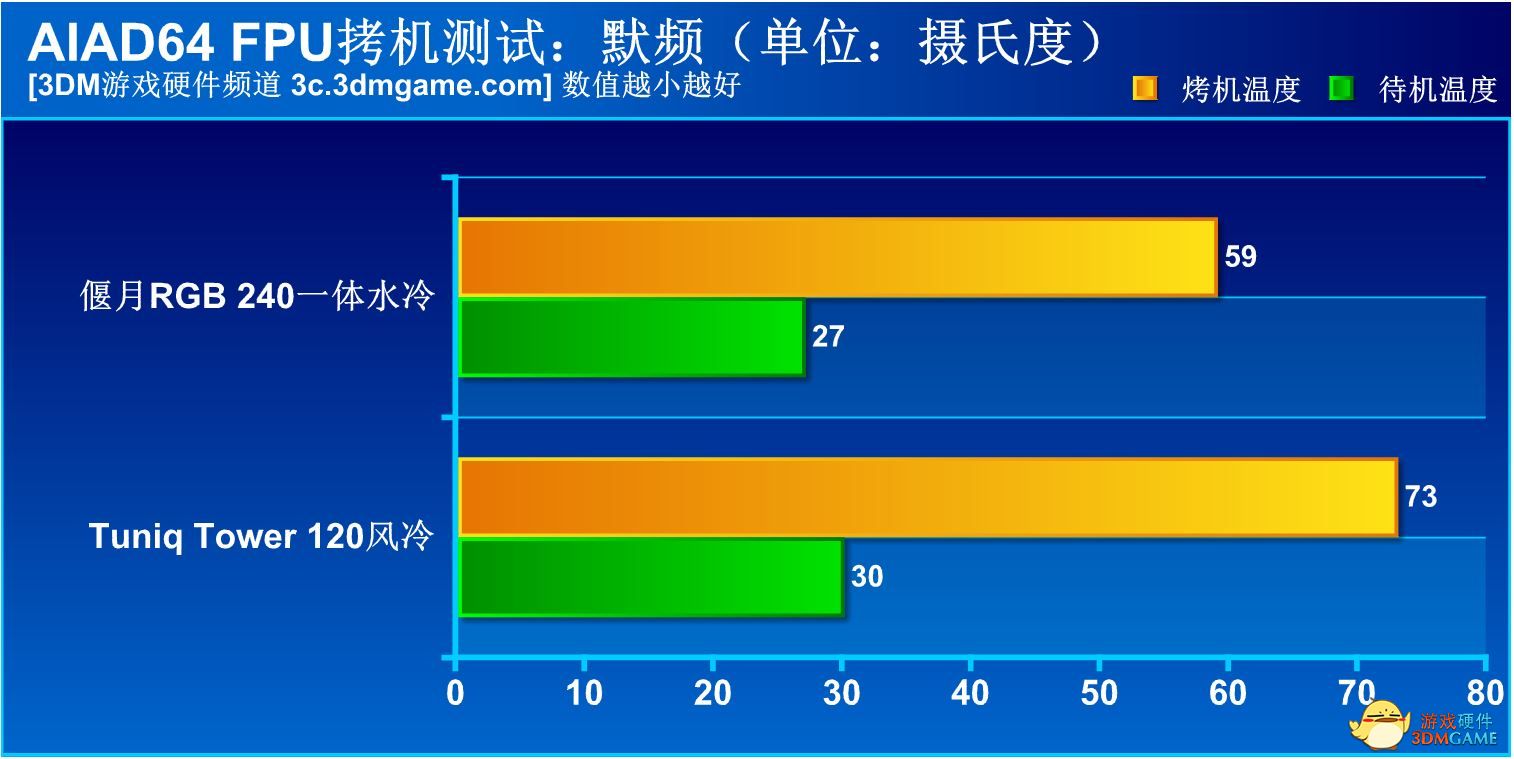 AIAD64 FPU拷机测试：默频（单位：摄氏度）
[3DM游戏硬件频道 3c.3dmgame.com] 数值越小越好

烤机温度 待机温度

偃月RGB 240一体水冷
59
27

Tuniq Tower 120风冷
73
30

0 10 20 30 40 50 60 70 80

游戏硬件
3DMGAME